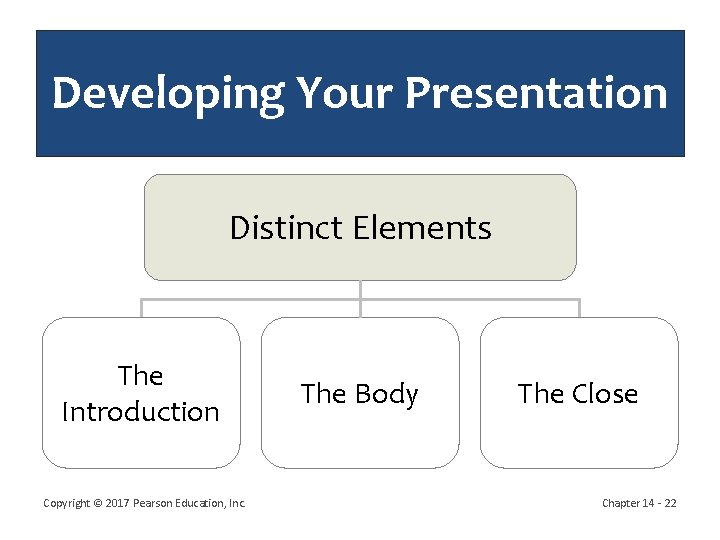 Developing Your Presentation

Distinct Elements

The Introduction

The Body

The Close

Copyright © 2017 Pearson Education, Inc.

Chapter 14 - 22